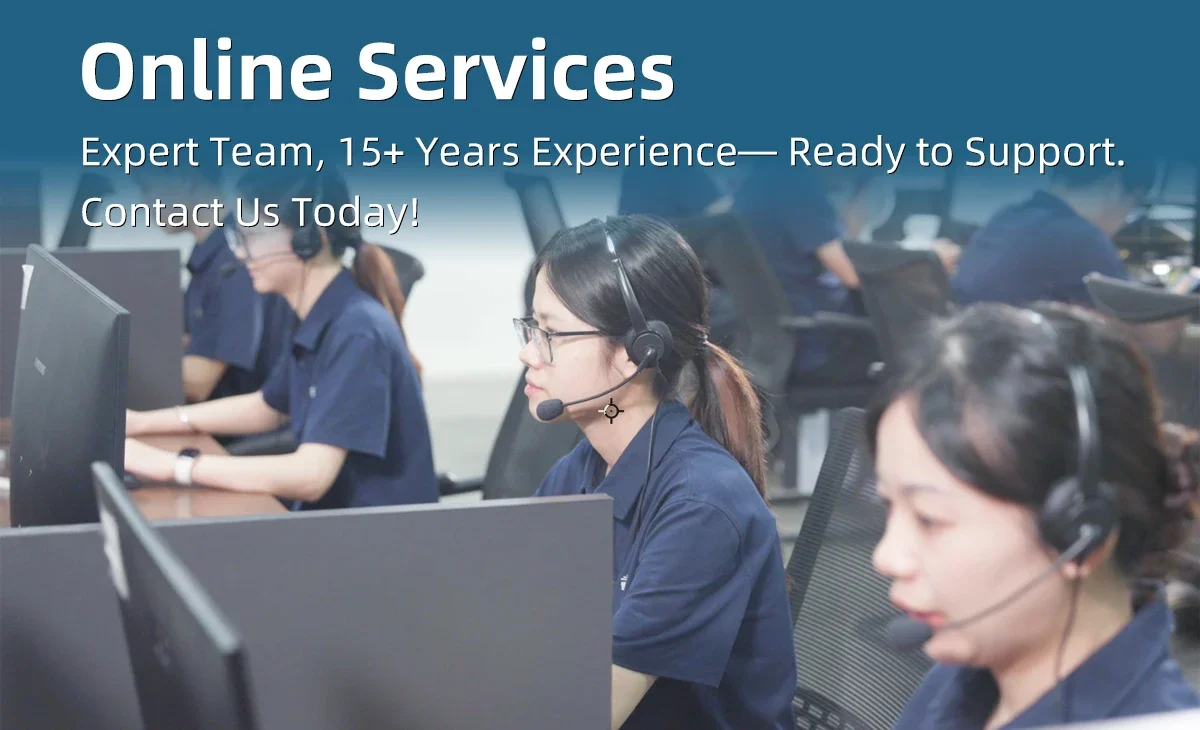 Online Services

Expert Team, 15+ Years Experience— Ready to Support.

Contact Us Today!